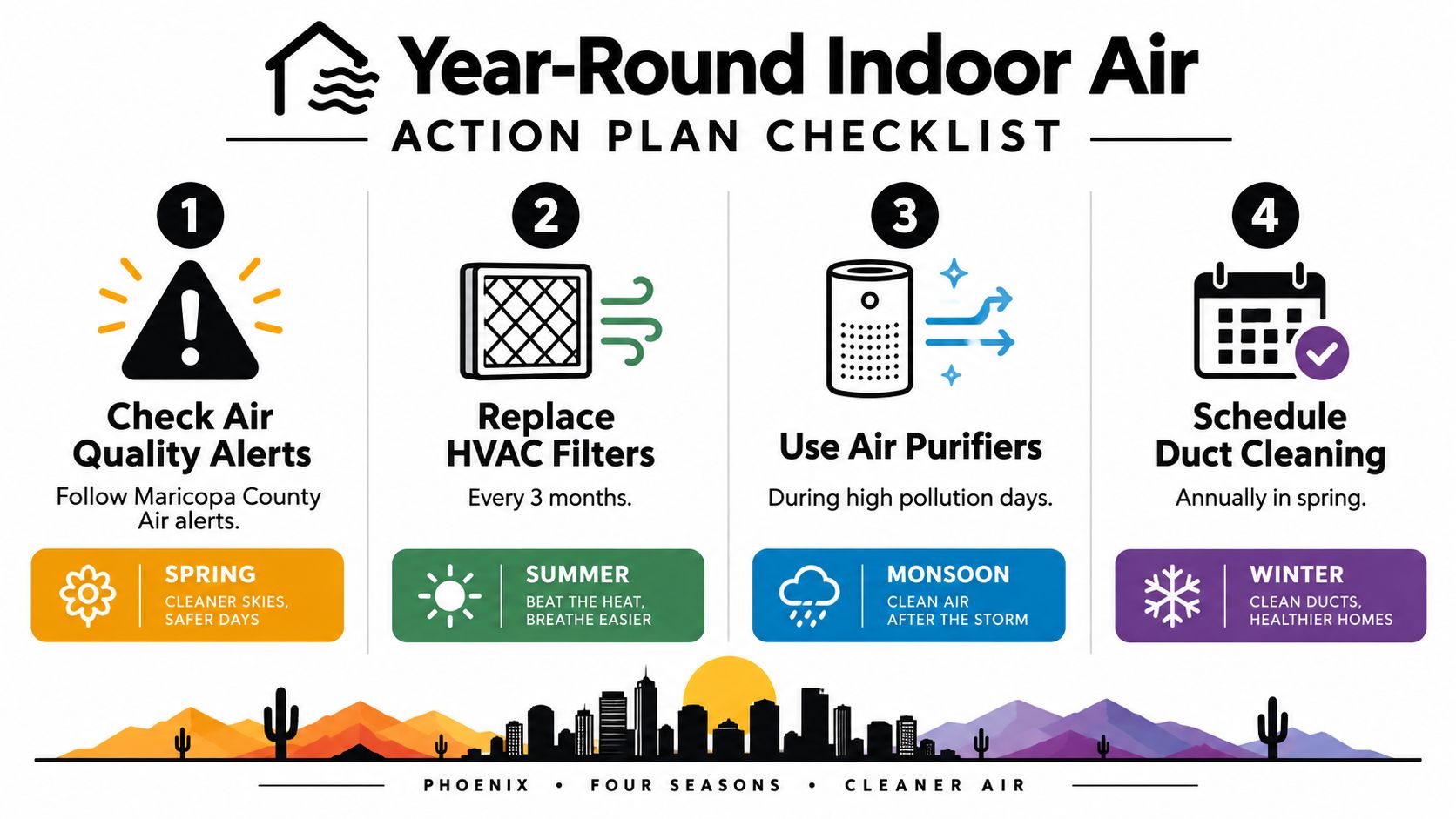 Year-Round Indoor Air
ACTION PLAN CHECKLIST

1
Check Air Quality Alerts
Follow Maricopa County Air alerts.
SPRING
CLEANER SKIES, SAFER DAYS

2
Replace HVAC Filters
Every 3 months.
SUMMER
BEAT THE HEAT, BREATHE EASIER

3
Use Air Purifiers
During high pollution days.
MONSOON
CLEAN AIR AFTER THE STORM

4
Schedule Duct Cleaning
Annually in spring.
WINTER
CLEAN DUCTS, HEALTHIER HOMES

PHOENIX • FOUR SEASONS • CLEANER AIR